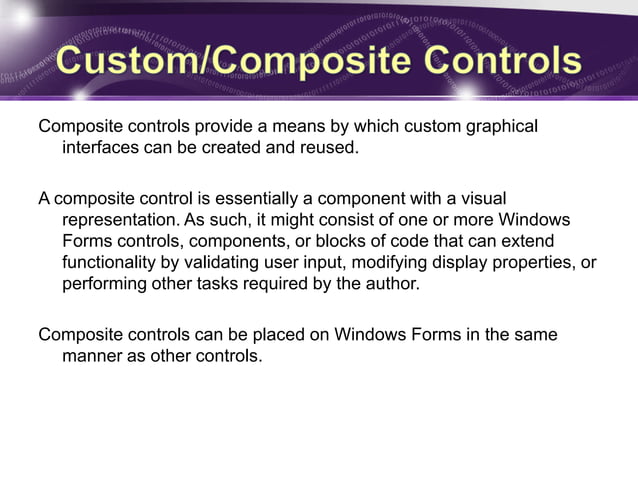 Custom/Composite Controls

Composite controls provide a means by which custom graphical interfaces can be created and reused.

A composite control is essentially a component with a visual representation. As such, it might consist of one or more Windows Forms controls, components, or blocks of code that can extend functionality by validating user input, modifying display properties, or performing other tasks required by the author.

Composite controls can be placed on Windows Forms in the same manner as other controls.